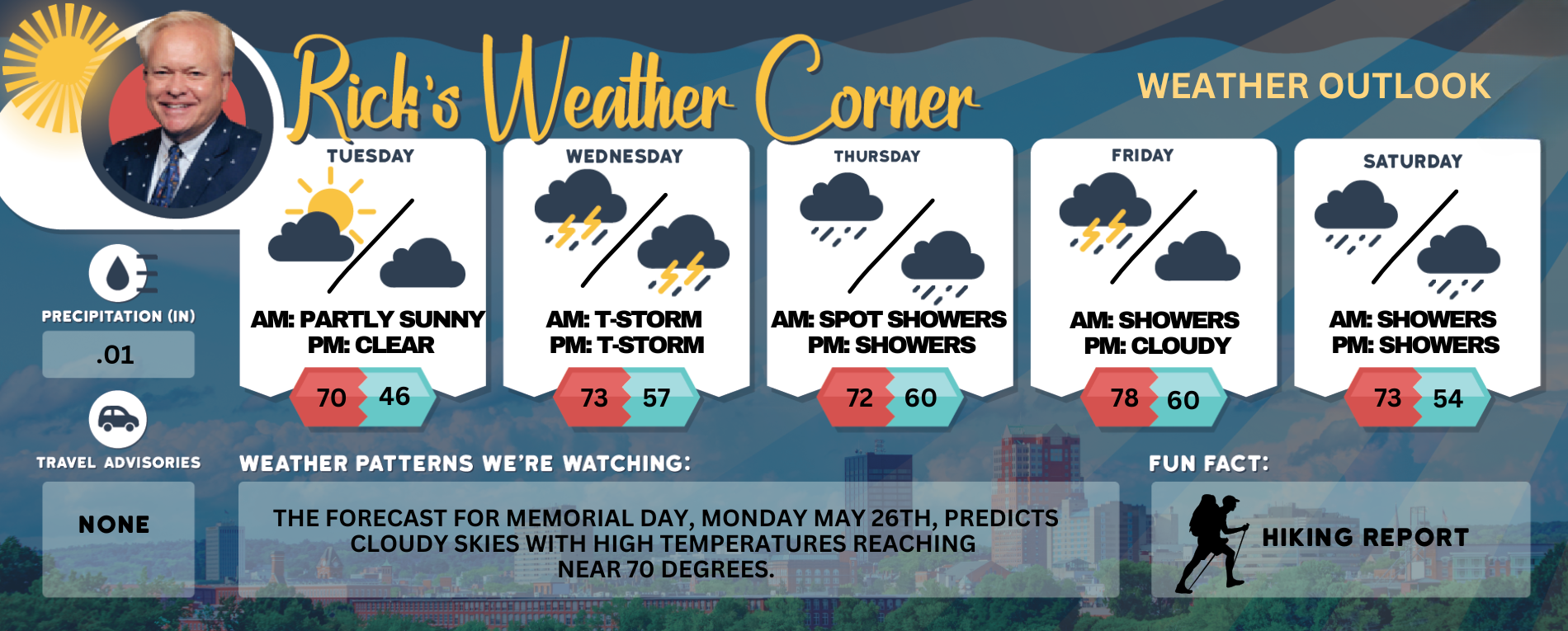 Rick's Weather Corner

WEATHER OUTLOOK

TUESDAY
AM: PARTLY SUNNY
PM: CLEAR
70 46

WEDNESDAY
AM: T-STORM
PM: T-STORM
73 57

THURSDAY
AM: SPOT SHOWERS
PM: SHOWERS
72 60

FRIDAY
AM: SHOWERS
PM: CLOUDY
78 60

SATURDAY
AM: SHOWERS
PM: SHOWERS
73 54

PRECIPITATION (IN)
.01

TRAVEL ADVISORIES
NONE

WEATHER PATTERNS WE'RE WATCHING:
THE FORECAST FOR MEMORIAL DAY, MONDAY MAY 26TH, PREDICTS CLOUDY SKIES WITH HIGH TEMPERATURES REACHING NEAR 70 DEGREES.

FUN FACT:
HIKING REPORT